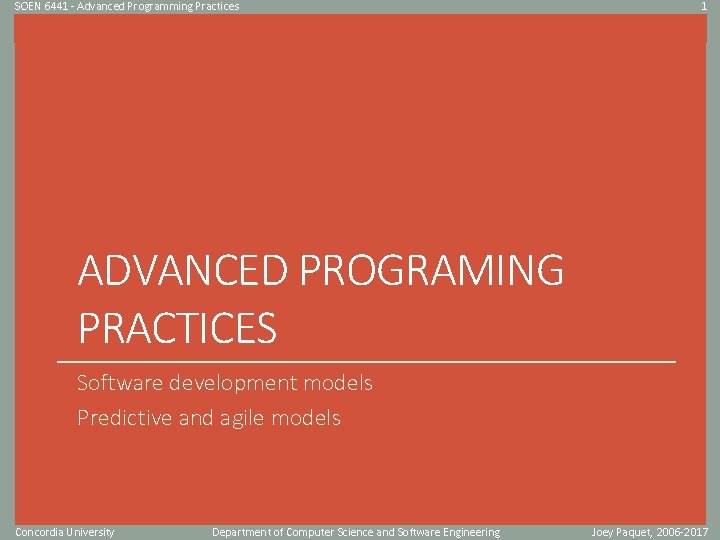 SOEN 6441 - Advanced Programming Practices

1

ADVANCED PROGRAMING PRACTICES

Software development models

Predictive and agile models

Concordia University

Department of Computer Science and Software Engineering

Joey Paquet, 2006-2017